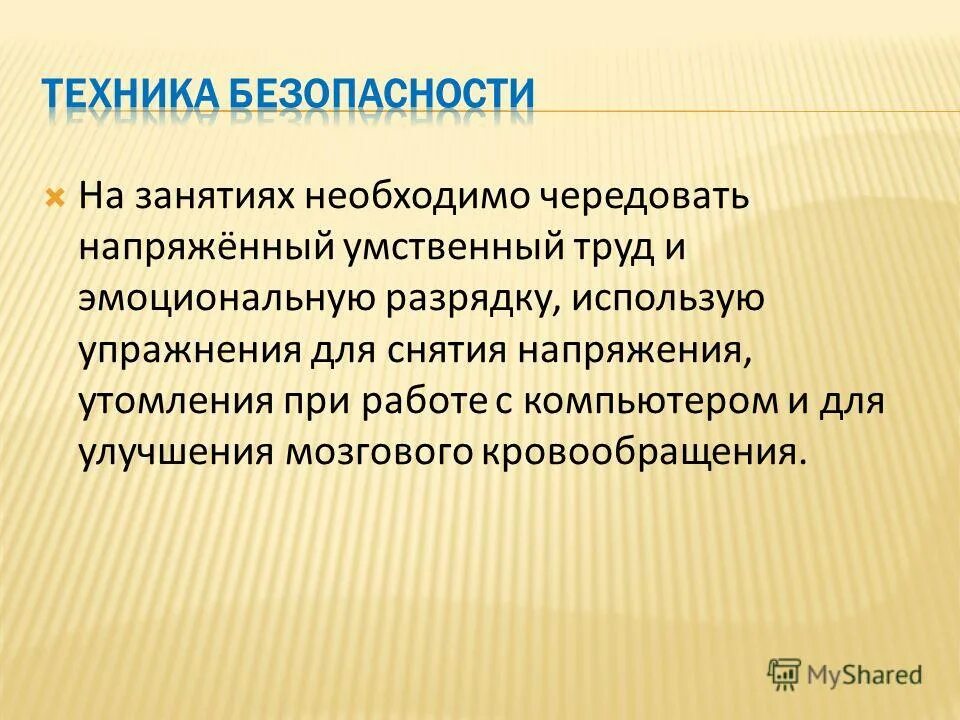 ТЕХНИКА БЕЗОПАСНОСТИ

На занятиях необходимо чередовать напряжённый умственный труд и эмоциональную разрядку, использую упражнения для снятия напряжения, утомления при работе с компьютером и для улучшения мозгового кровообращения.

MyShared